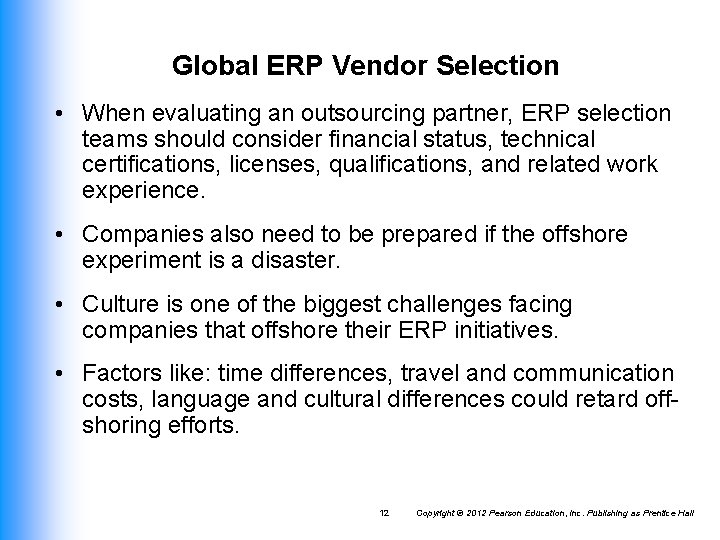 Global ERP Vendor Selection

• When evaluating an outsourcing partner, ERP selection teams should consider financial status, technical certifications, licenses, qualifications, and related work experience.

• Companies also need to be prepared if the offshore experiment is a disaster.

• Culture is one of the biggest challenges facing companies that offshore their ERP initiatives.

• Factors like: time differences, travel and communication costs, language and cultural differences could retard off-shoring efforts.

12 Copyright © 2012 Pearson Education, Inc. Publishing as Prentice Hall